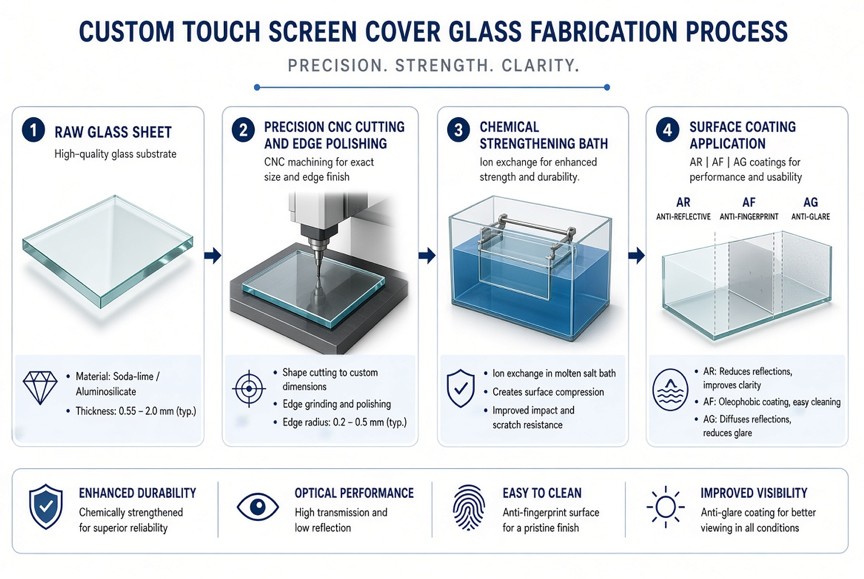 CUSTOM TOUCH SCREEN COVER GLASS FABRICATION PROCESS

PRECISION. STRENGTH. CLARITY.

1 RAW GLASS SHEET
High-quality glass substrate

• Material: Soda-lime / Aluminosilicate
• Thickness: 0.55 – 2.0 mm (typ.)

2 PRECISION CNC CUTTING AND EDGE POLISHING
CNC machining for exact size and edge finish

• Shape cutting to custom dimensions
• Edge grinding and polishing
• Edge radius: 0.2 – 0.5 mm (typ.)

3 CHEMICAL STRENGTHENING BATH
Ion exchange for enhanced strength and durability.

• Ion exchange in molten salt bath
• Creates surface compression
• Improved impact and scratch resistance

4 SURFACE COATING APPLICATION
AR | AF | AG coatings for performance and usability

AR ANTI-REFLECTIVE
AF ANTI-FINGERPRINT
AG ANTI-GLARE

• AR: Reduces reflections, improves clarity
• AF: Oleophobic coating, easy cleaning
• AG: Diffuses reflections, reduces glare

ENHANCED DURABILITY
Chemically strengthened for superior reliability

OPTICAL PERFORMANCE
High transmission and low reflection

EASY TO CLEAN
Anti-fingerprint surface for a pristine finish

IMPROVED VISIBILITY
Anti-glare coating for better viewing in all conditions